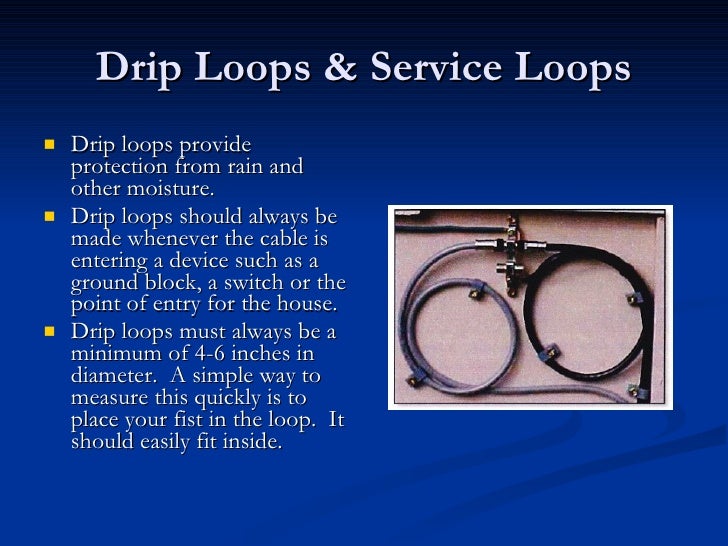 Drip Loops & Service Loops

- Drip loops provide protection from rain and other moisture.
- Drip loops should always be made whenever the cable is entering a device such as a ground block, a switch or the point of entry for the house.
- Drip loops must always be a minimum of 4-6 inches in diameter.  A simple way to measure this quickly is to place your fist in the loop.  It should easily fit inside.